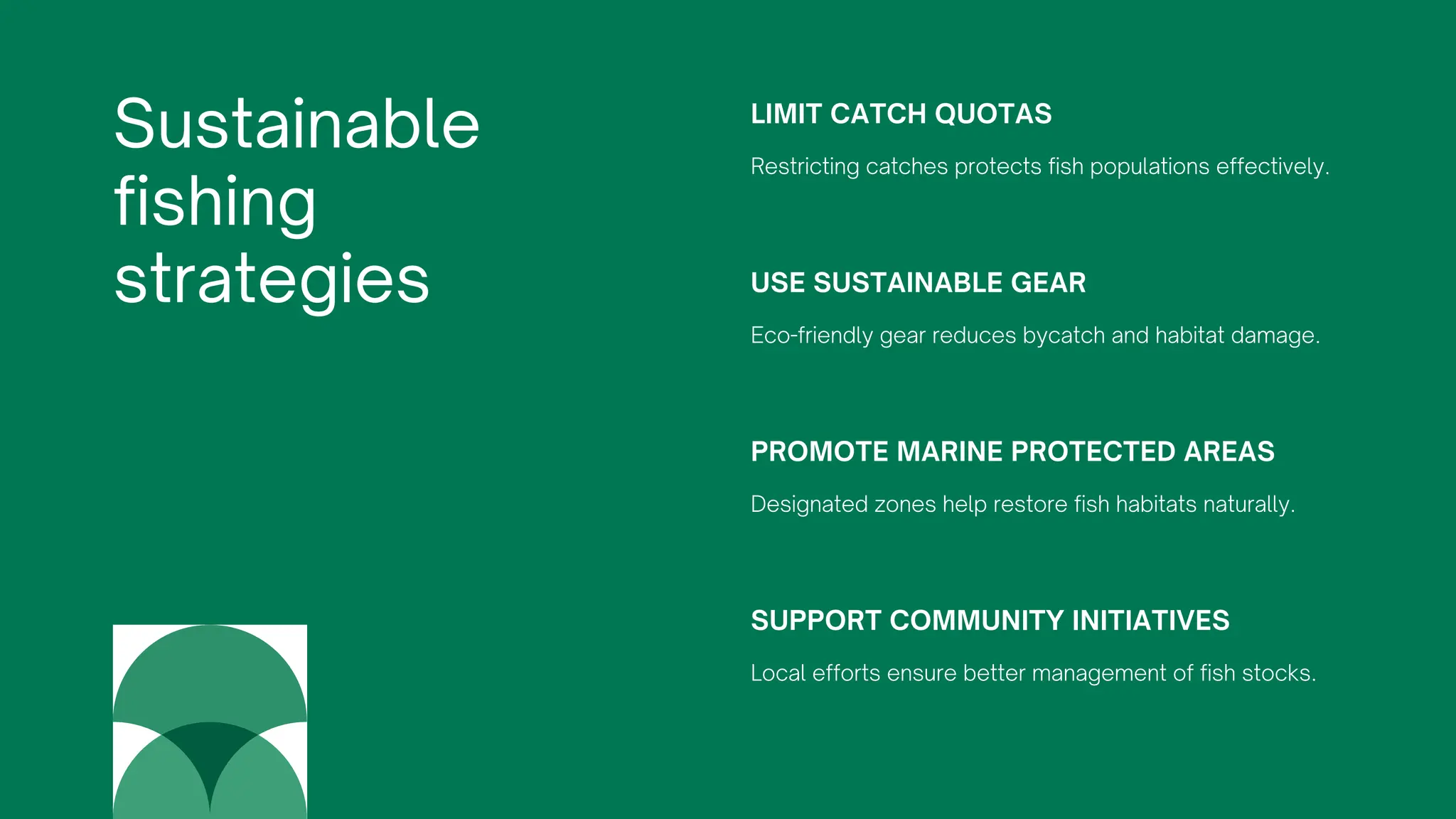 Sustainable fishing strategies

LIMIT CATCH QUOTAS

Restricting catches protects fish populations effectively.

USE SUSTAINABLE GEAR

Eco-friendly gear reduces bycatch and habitat damage.

PROMOTE MARINE PROTECTED AREAS

Designated zones help restore fish habitats naturally.

SUPPORT COMMUNITY INITIATIVES

Local efforts ensure better management of fish stocks.